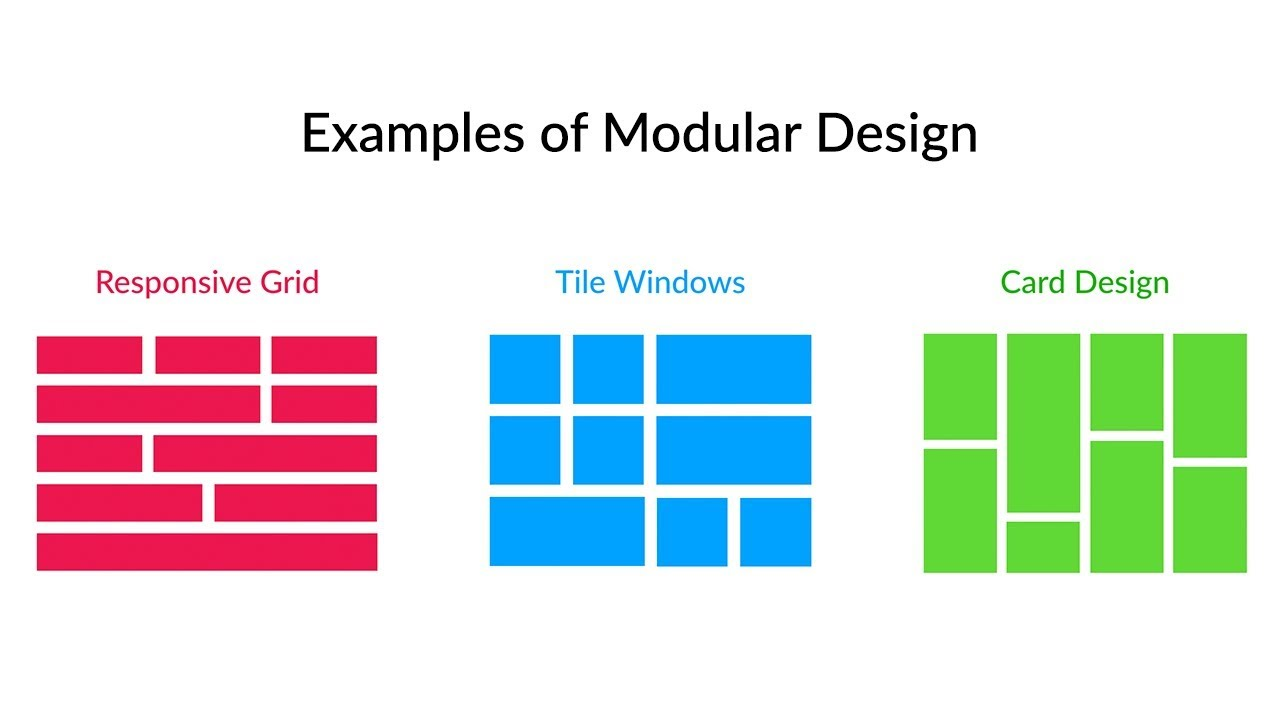 Examples of Modular Design

Responsive Grid

Tile Windows

Card Design